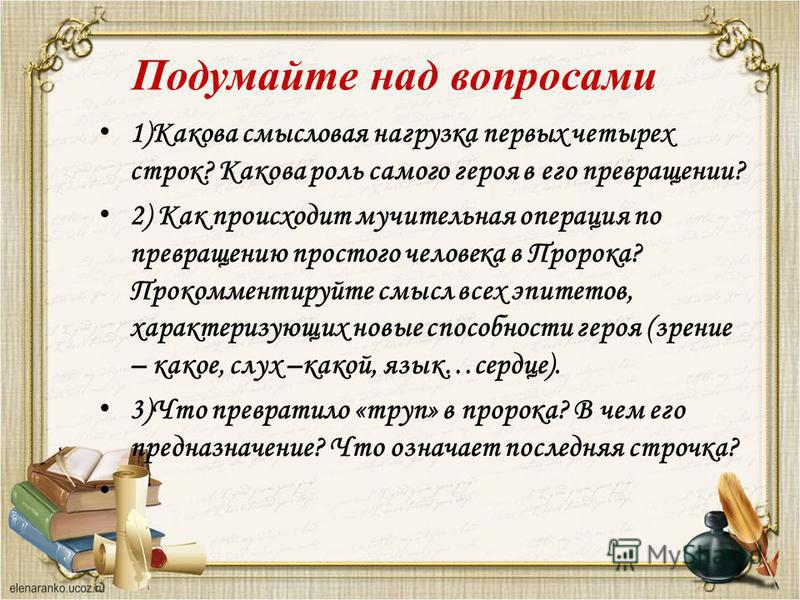 Подумайте над вопросами

• 1)Какова смысловая нагрузка первых четырех строк? Какова роль самого героя в его превращении?

• 2) Как происходит мучительная операция по превращению простого человека в Пророка? Прокомментируйте смысл всех эпитетов, характеризующих новые способности героя (зрение – какое, слух –какой, язык…сердце).

• 3)Что превратило «труп» в пророка? В чем его предназначение? Что означает последняя строчка?

•

MyShared

elenaranko.ucoz.ru